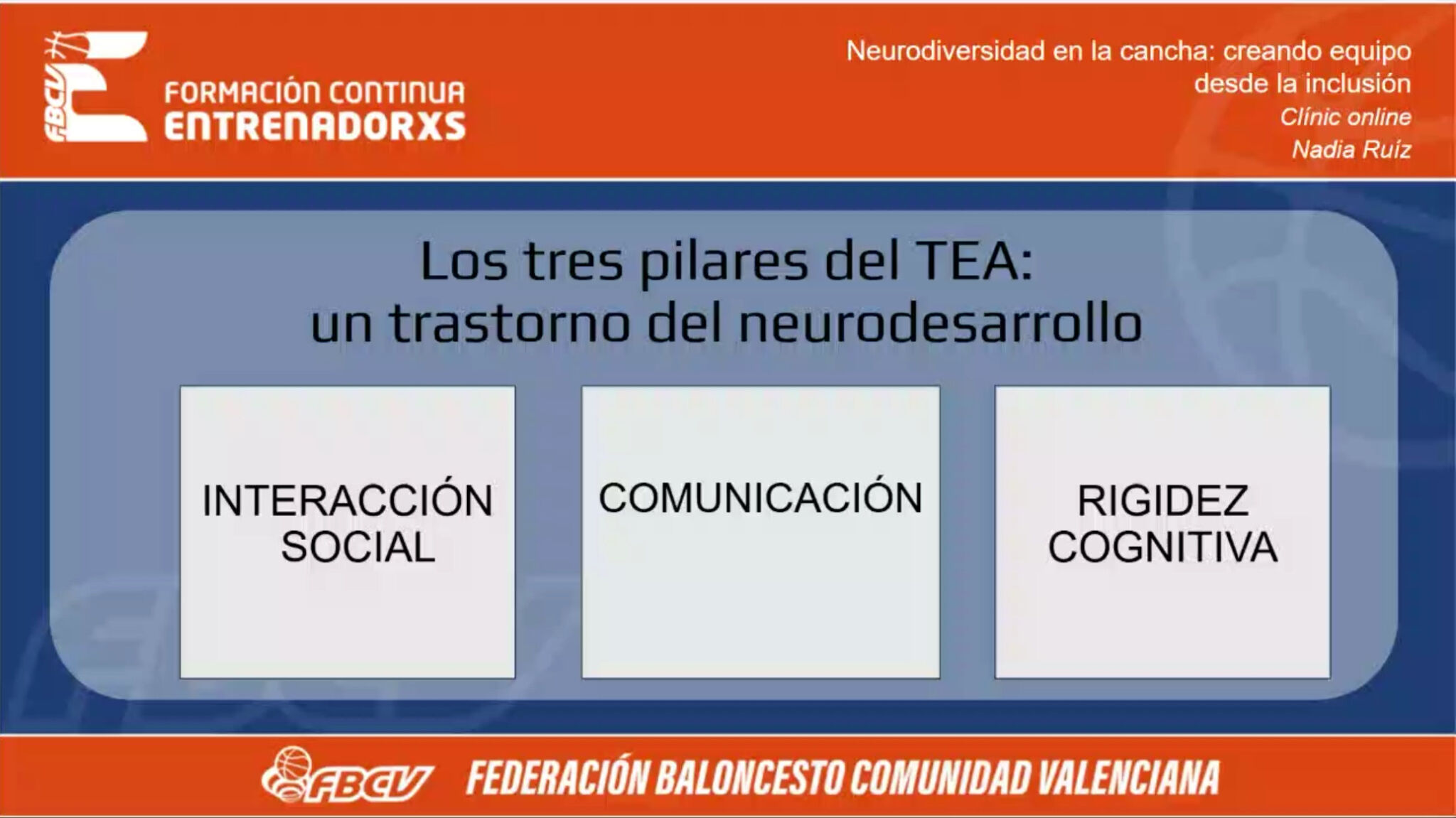 FBCV

FORMACIÓN CONTINUA
ENTRENADORXS

Neurodiversidad en la cancha: creando equipo desde la inclusión
Clínic online
Nadia Ruíz

Los tres pilares del TEA:
un trastorno del neurodesarrollo

INTERACCIÓN SOCIAL

COMUNICACIÓN

RIGIDEZ COGNITIVA

FBCV FEDERACIÓN BALONCESTO COMUNIDAD VALENCIANA